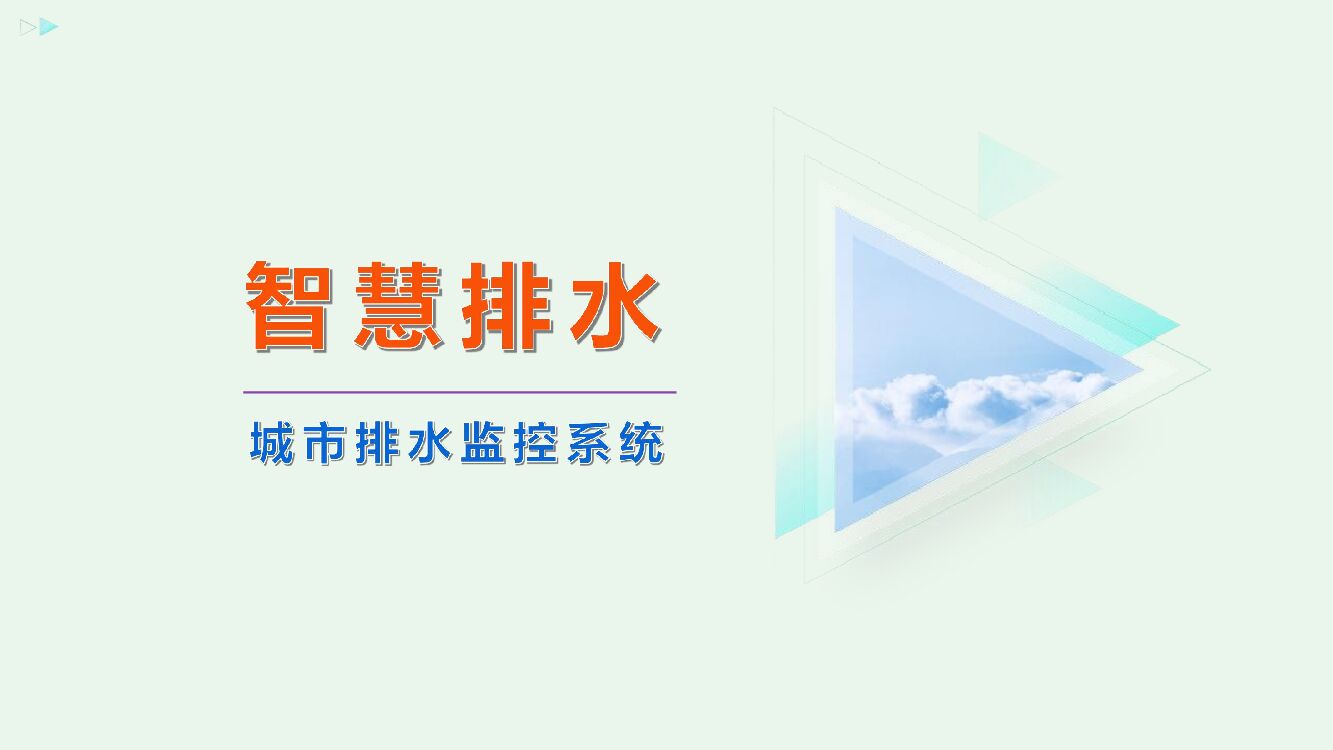 智慧排水

城市排水监控系统